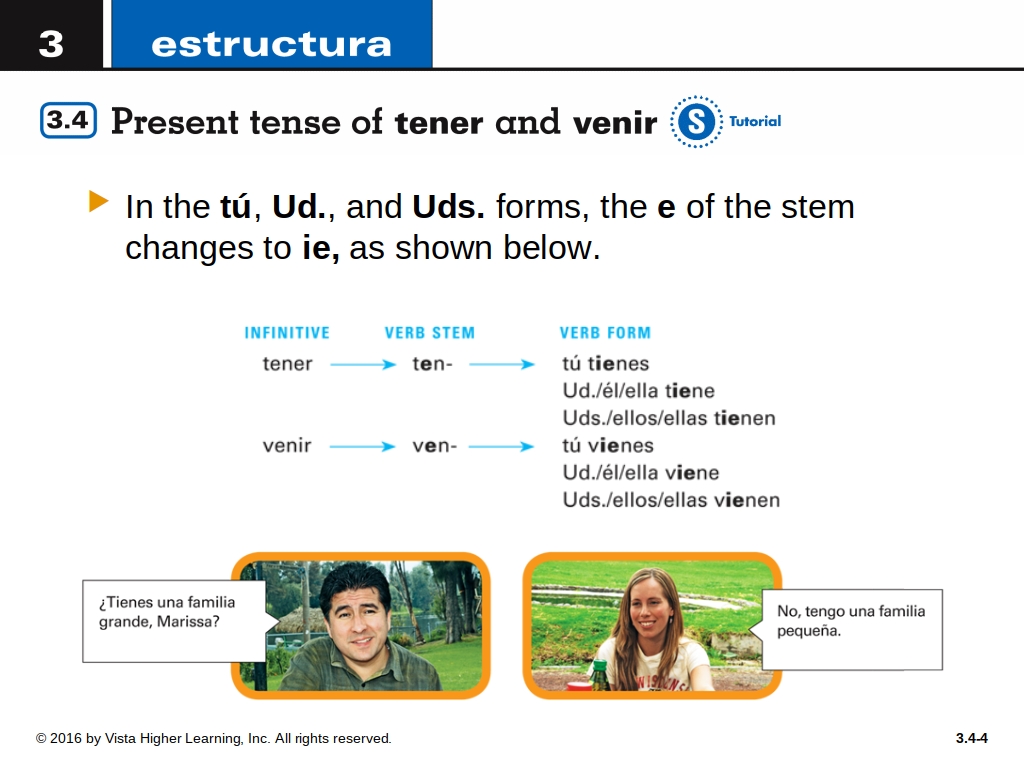 3 estructura

3.4 Present tense of tener and venir S Tutorial

In the tú, Ud., and Uds. forms, the e of the stem changes to ie, as shown below.

| INFINITIVE | VERB STEM | VERB FORM |
|---|---|---|
| tener | ten- | tú tienes |
| | | Ud./él/ella tiene |
| | | Uds./ellos/ellas tienen |
| venir | ven- | tú vienes |
| | | Ud./él/ella viene |
| | | Uds./ellos/ellas vienen |

¿Tienes una familia grande, Marissa?

No, tengo una familia pequeña.

© 2016 by Vista Higher Learning, Inc. All rights reserved.

3.4-4